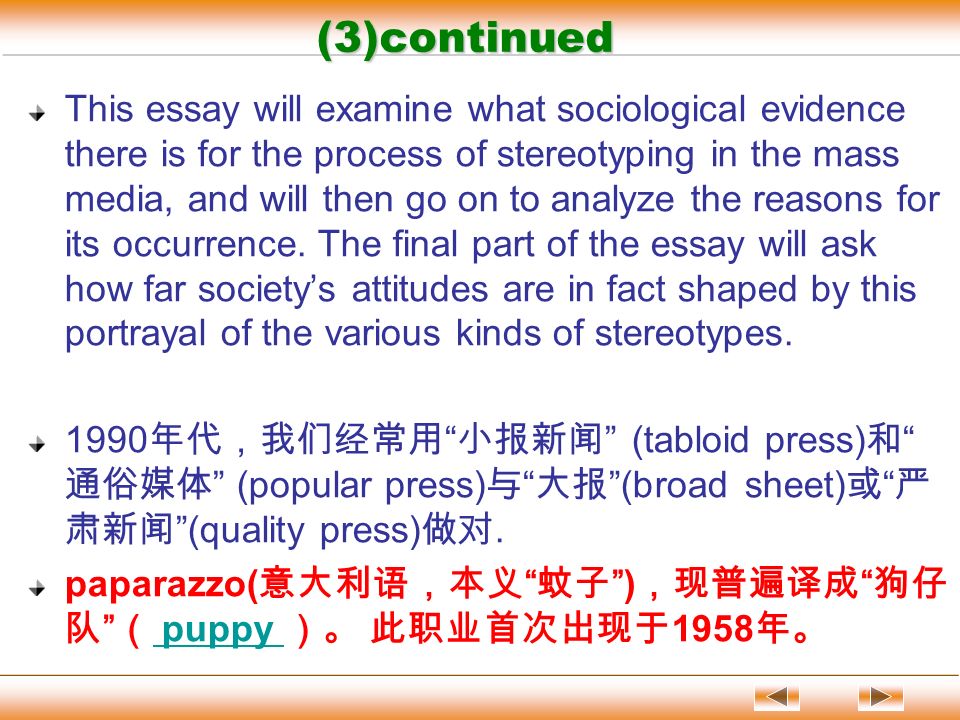 (3)continued

This essay will examine what sociological evidence there is for the process of stereotyping in the mass media, and will then go on to analyze the reasons for its occurrence. The final part of the essay will ask how far society’s attitudes are in fact shaped by this portrayal of the various kinds of stereotypes.

1990年代，我们经常用“小报新闻” (tabloid press)和“通俗媒体” (popular press)与“大报”(broad sheet)或“严肃新闻”(quality press)做对.

paparazzo(意大利语，本义“蚊子”)，现普遍译成“狗仔队”（ puppy ）。 此职业首次出现于1958年。